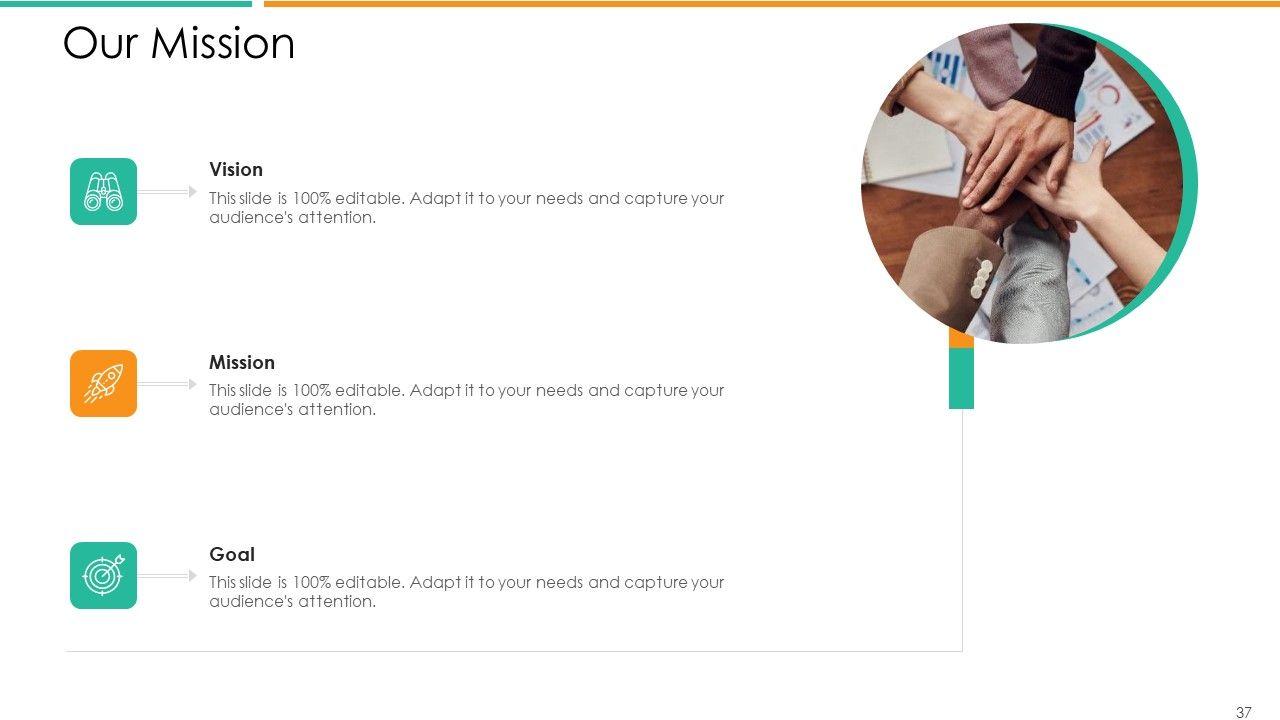 Our Mission

Vision
This slide is 100% editable. Adapt it to your needs and capture your audience's attention.

Mission
This slide is 100% editable. Adapt it to your needs and capture your audience's attention.

Goal
This slide is 100% editable. Adapt it to your needs and capture your audience's attention.

37